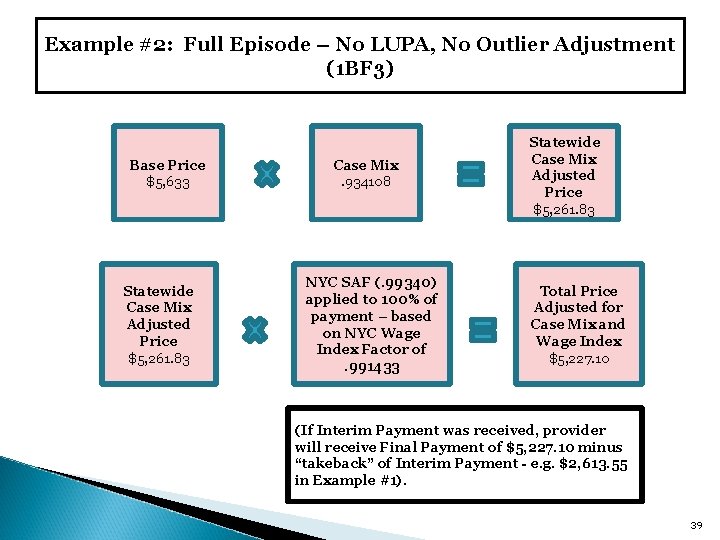 Example #2: Full Episode – No LUPA, No Outlier Adjustment (1BF3)

Base Price
$5,633

Case Mix
.934108

Statewide Case Mix Adjusted Price
$5,261.83

Statewide Case Mix Adjusted Price
$5,261.83

NYC SAF (.99340) applied to 100% of payment – based on NYC Wage Index Factor of .991433

Total Price Adjusted for Case Mix and Wage Index
$5,227.10

(If Interim Payment was received, provider will receive Final Payment of $5,227.10 minus "takeback" of Interim Payment - e.g. $2,613.55 in Example #1).

39